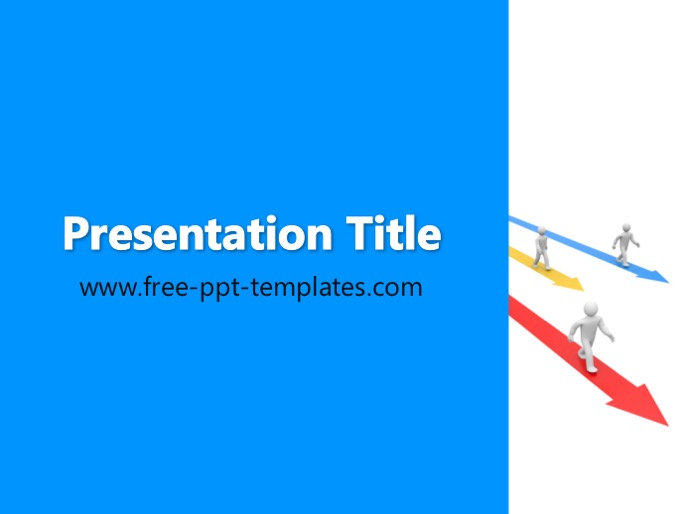 Presentation Title

www.free-ppt-templates.com